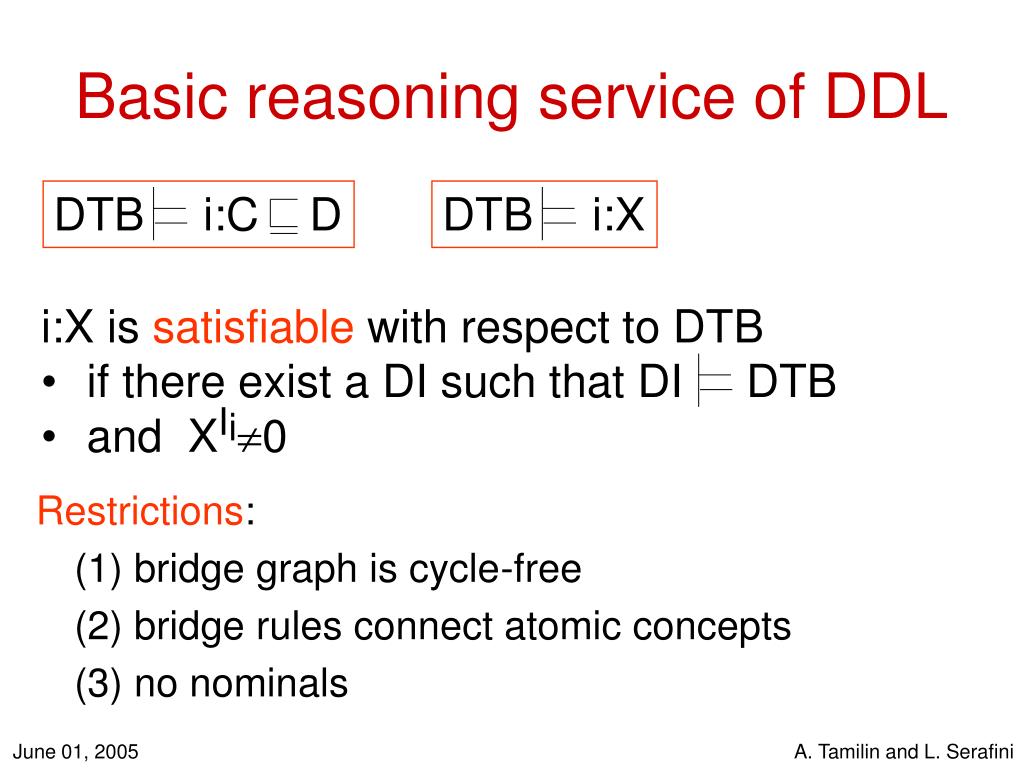 Basic reasoning service of DDL

DTB $\models$ i:C $\sqsubseteq$ D

DTB $\models$ i:X

i:X is satisfiable with respect to DTB
• if there exist a DI such that DI $\models$ DTB
• and $X^{I_i} \neq 0$

Restrictions:
(1) bridge graph is cycle-free
(2) bridge rules connect atomic concepts
(3) no nominals

June 01, 2005

A. Tamilin and L. Serafini